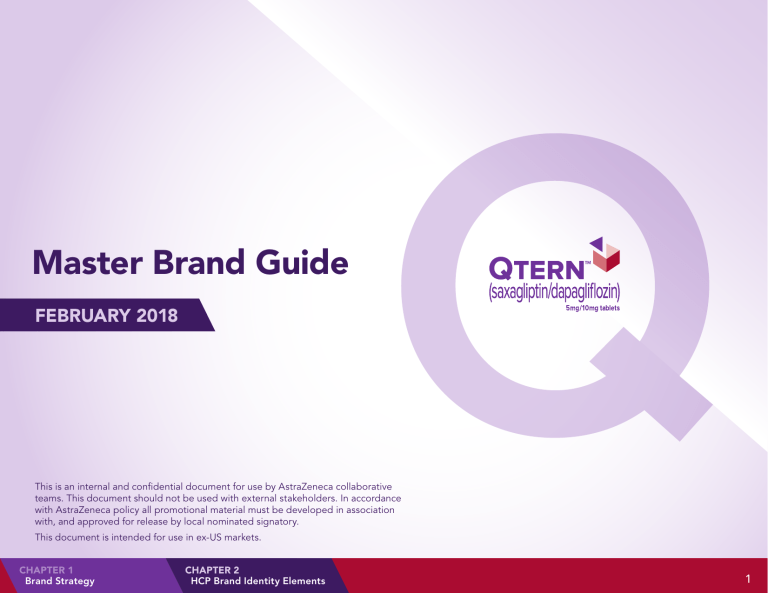 Master Brand Guide

FEBRUARY 2018

QTERN™
(saxagliptin/dapagliflozin)
5mg/10mg tablets

This is an internal and confidential document for use by AstraZeneca collaborative teams. This document should not be used with external stakeholders. In accordance with AstraZeneca policy all promotional material must be developed in association with, and approved for release by local nominated signatory.

This document is intended for use in ex-US markets.

CHAPTER 1
Brand Strategy

CHAPTER 2
HCP Brand Identity Elements

1